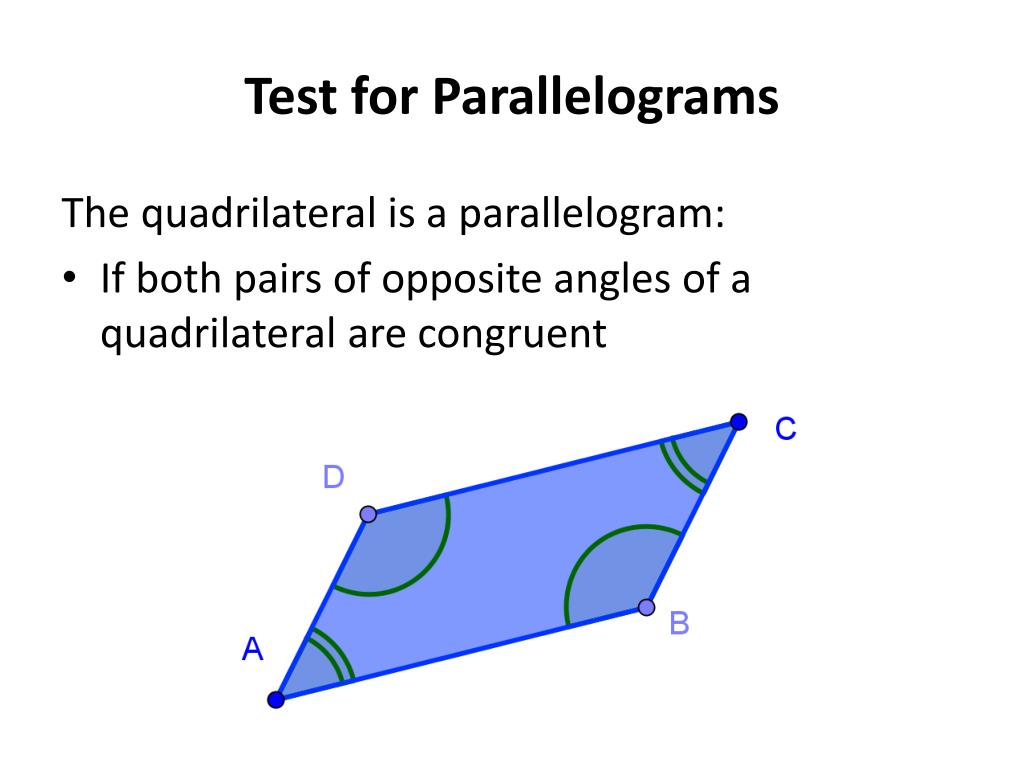 Test for Parallelograms

The quadrilateral is a parallelogram:

• If both pairs of opposite angles of a quadrilateral are congruent

C
D
B
A